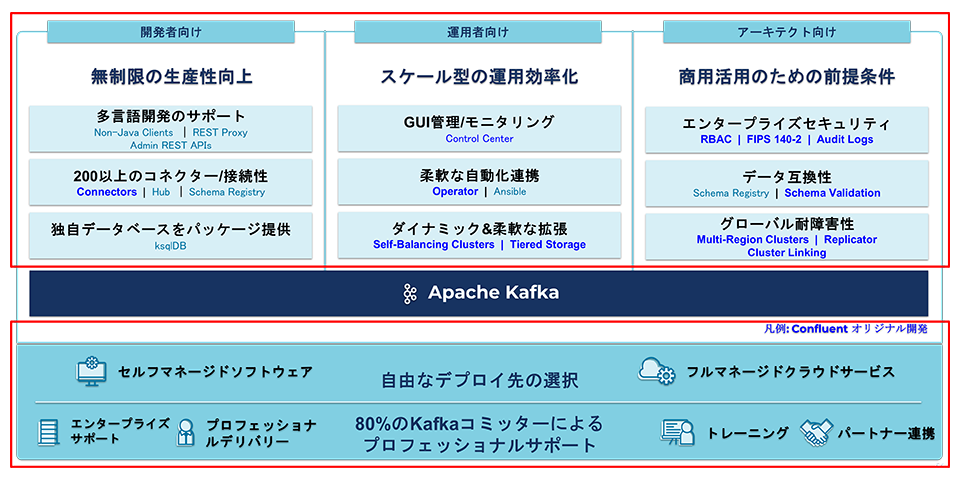 開発者向け

無制限の生産性向上

多言語開発のサポート
Non-Java Clients | REST Proxy
Admin REST APIs

200以上のコネクター/接続性
Connectors | Hub | Schema Registry

独自データベースをパッケージ提供
ksqlDB

運用者向け

スケール型の運用効率化

GUI管理/モニタリング
Control Center

柔軟な自動化連携
Operator | Ansible

ダイナミック&柔軟な拡張
Self-Balancing Clusters | Tiered Storage

アーキテクト向け

商用活用のための前提条件

エンタープライズセキュリティ
RBAC | FIPS 140-2 | Audit Logs

データ互換性
Schema Registry | Schema Validation

グローバル耐障害性
Multi-Region Clusters | Replicator
Cluster Linking

Apache Kafka

凡例: Confluent オリジナル開発

セルフマネージドソフトウェア

自由なデプロイ先の選択

フルマネージドクラウドサービス

エンタープライズサポート

プロフェッショナルデリバリー

80%のKafkaコミッターによるプロフェッショナルサポート

トレーニング

パートナー連携